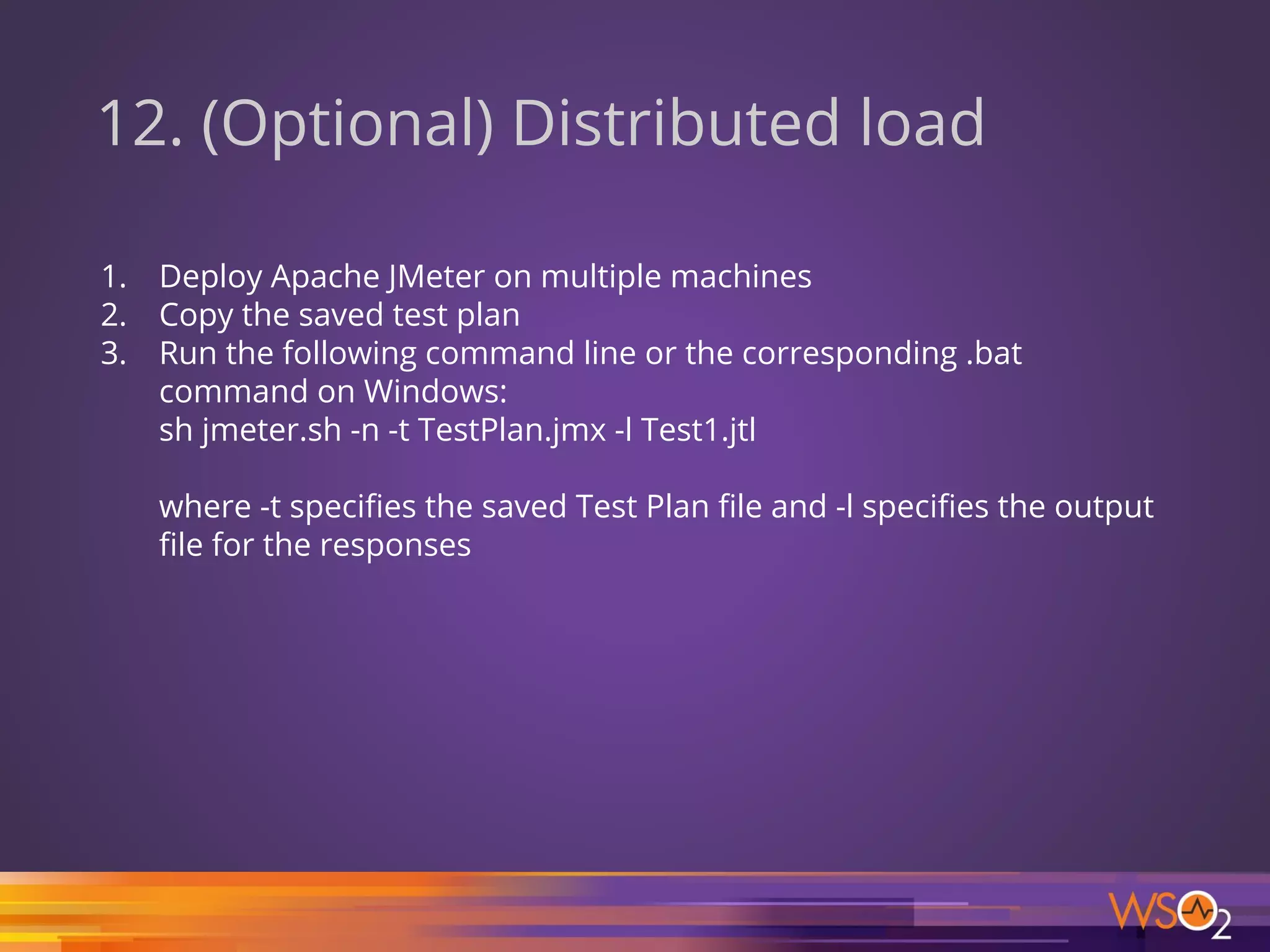 12. (Optional) Distributed load

1. Deploy Apache JMeter on multiple machines
2. Copy the saved test plan
3. Run the following command line or the corresponding .bat command on Windows:
sh jmeter.sh -n -t TestPlan.jmx -l Test1.jtl

where -t specifies the saved Test Plan file and -l specifies the output file for the responses

WSO2